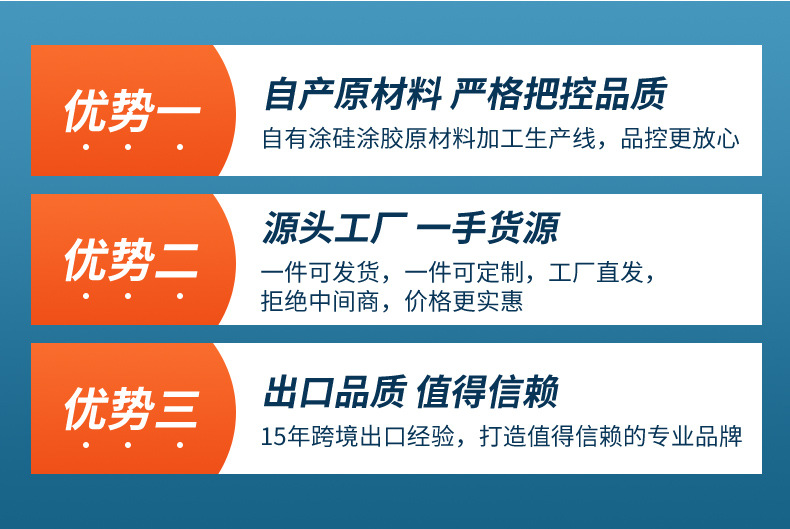 优势一

自产原材料 严格把控品质

自有涂硅涂胶原材料加工生产线，品控更放心

优势二

源头工厂 一手货源

一件可发货，一件可定制，工厂直发，拒绝中间商，价格更实惠

优势三

出口品质 值得信赖

15年跨境出口经验，打造值得信赖的专业品牌